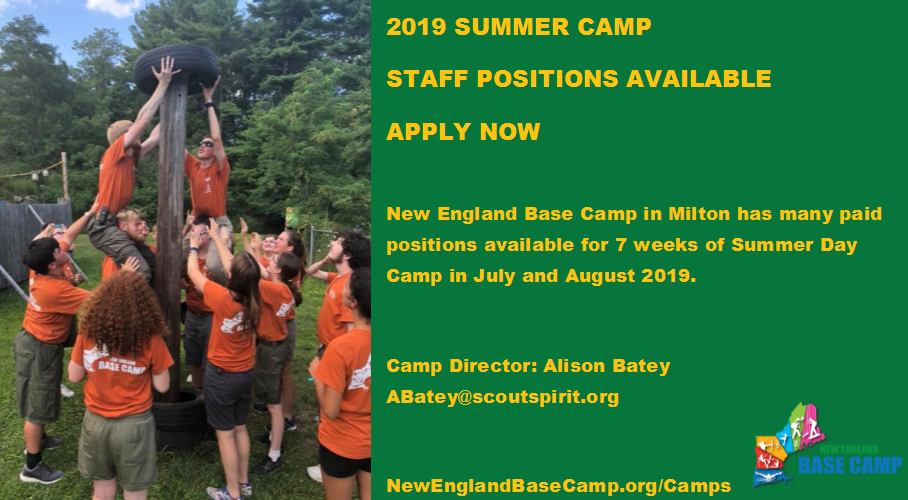 2019 SUMMER CAMP

STAFF POSITIONS AVAILABLE

APPLY NOW

New England Base Camp in Milton has many paid positions available for 7 weeks of Summer Day Camp in July and August 2019.

Camp Director: Alison Batey
ABatey@scoutspirit.org

NewEnglandBaseCamp.org/Camps

NEW ENGLAND BASE CAMP

NEW ENGLAND BASE CAMP